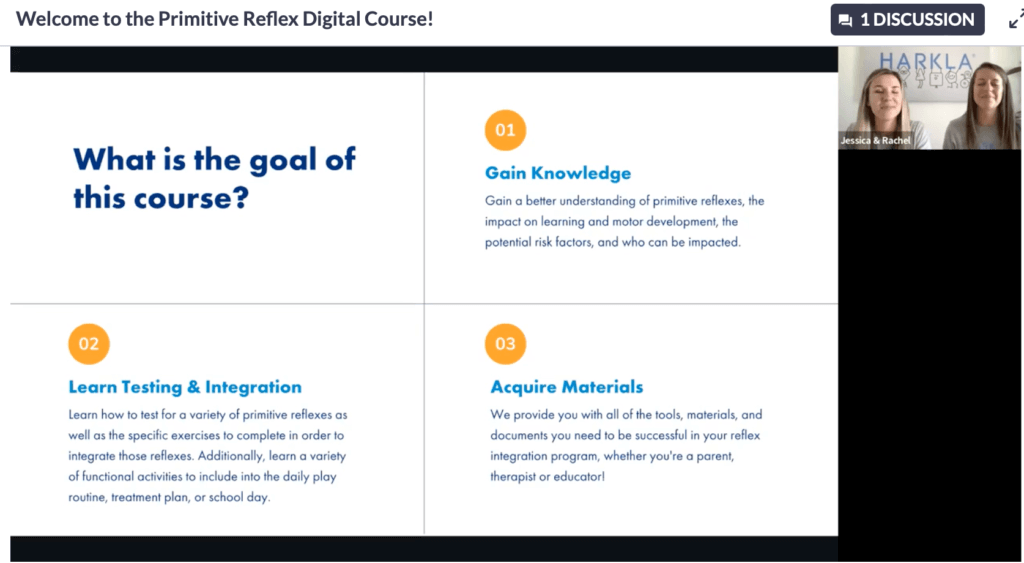 Welcome to the Primitive Reflex Digital Course!

1 DISCUSSION

HARKLA

Jessica & Rachel

What is the goal of this course?

01

Gain Knowledge

Gain a better understanding of primitive reflexes, the impact on learning and motor development, the potential risk factors, and who can be impacted.

02

Learn Testing & Integration

Learn how to test for a variety of primitive reflexes as well as the specific exercises to complete in order to integrate those reflexes. Additionally, learn a variety of functional activities to include into the daily play routine, treatment plan, or school day.

03

Acquire Materials

We provide you with all of the tools, materials, and documents you need to be successful in your reflex integration program, whether you're a parent, therapist or educator!